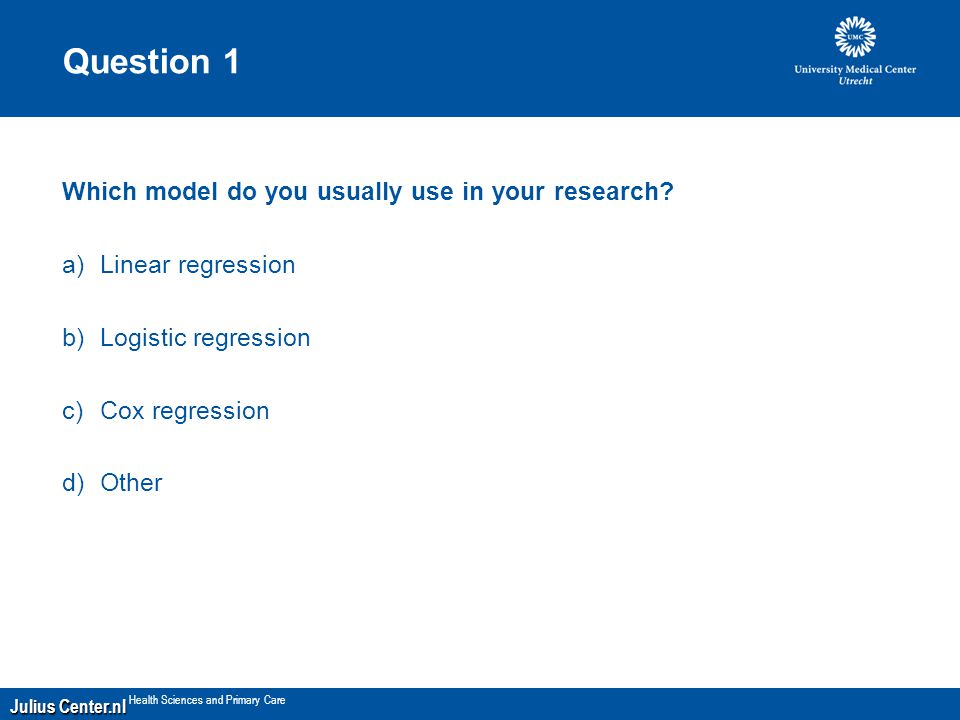 Question 1

UMC
University Medical Center
Utrecht

Which model do you usually use in your research?

a) Linear regression

b) Logistic regression

c) Cox regression

d) Other

Julius Center.nl Health Sciences and Primary Care